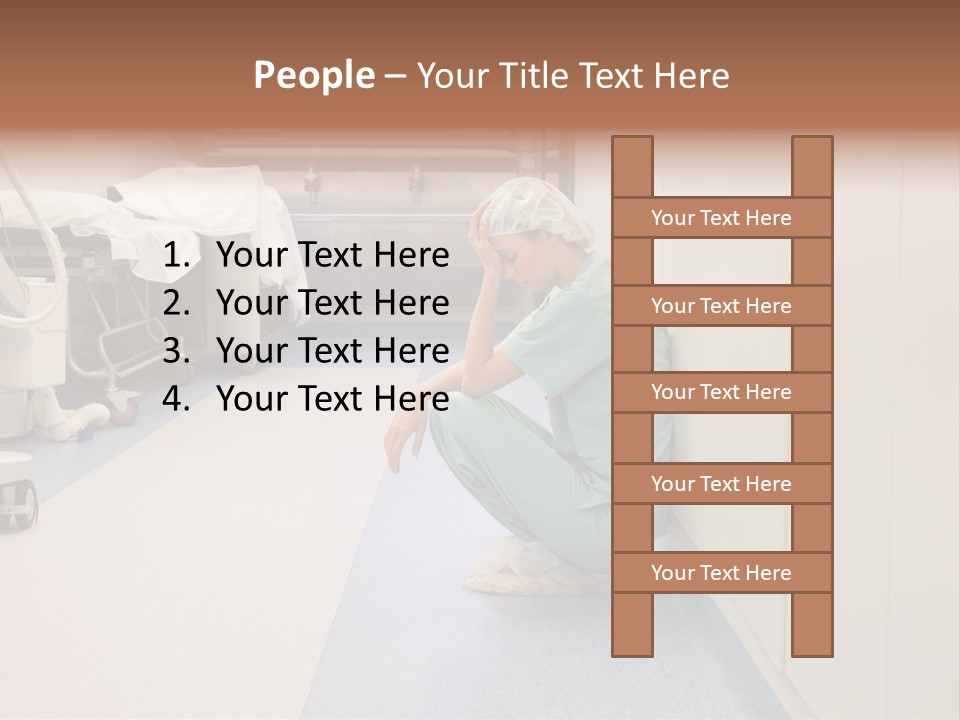 People – Your Title Text Here

1. Your Text Here
2. Your Text Here
3. Your Text Here
4. Your Text Here

Your Text Here

Your Text Here

Your Text Here

Your Text Here

Your Text Here